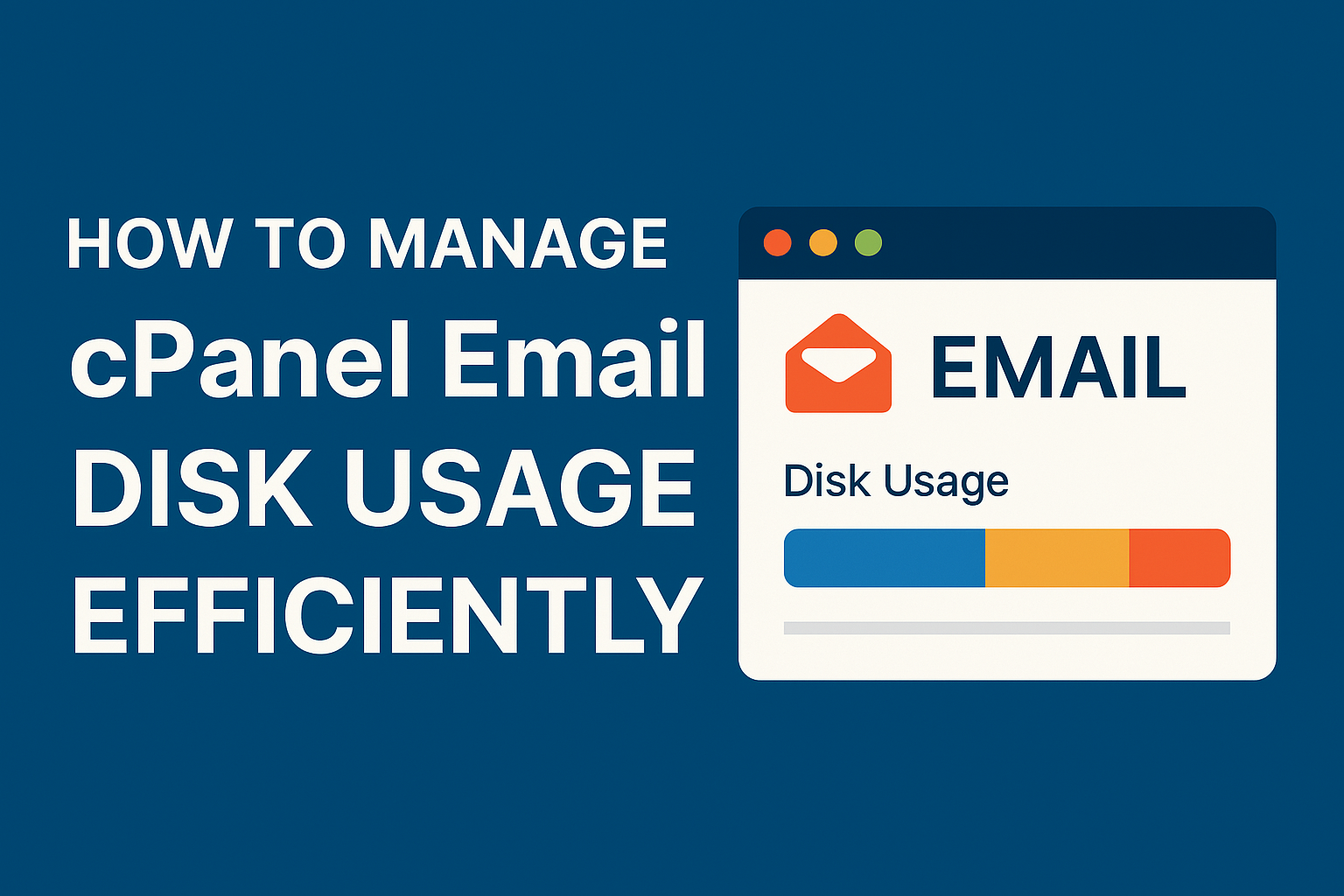 HOW TO MANAGE
cPanel Email
DISK USAGE
EFFICIENTLY

EMAIL

Disk Usage